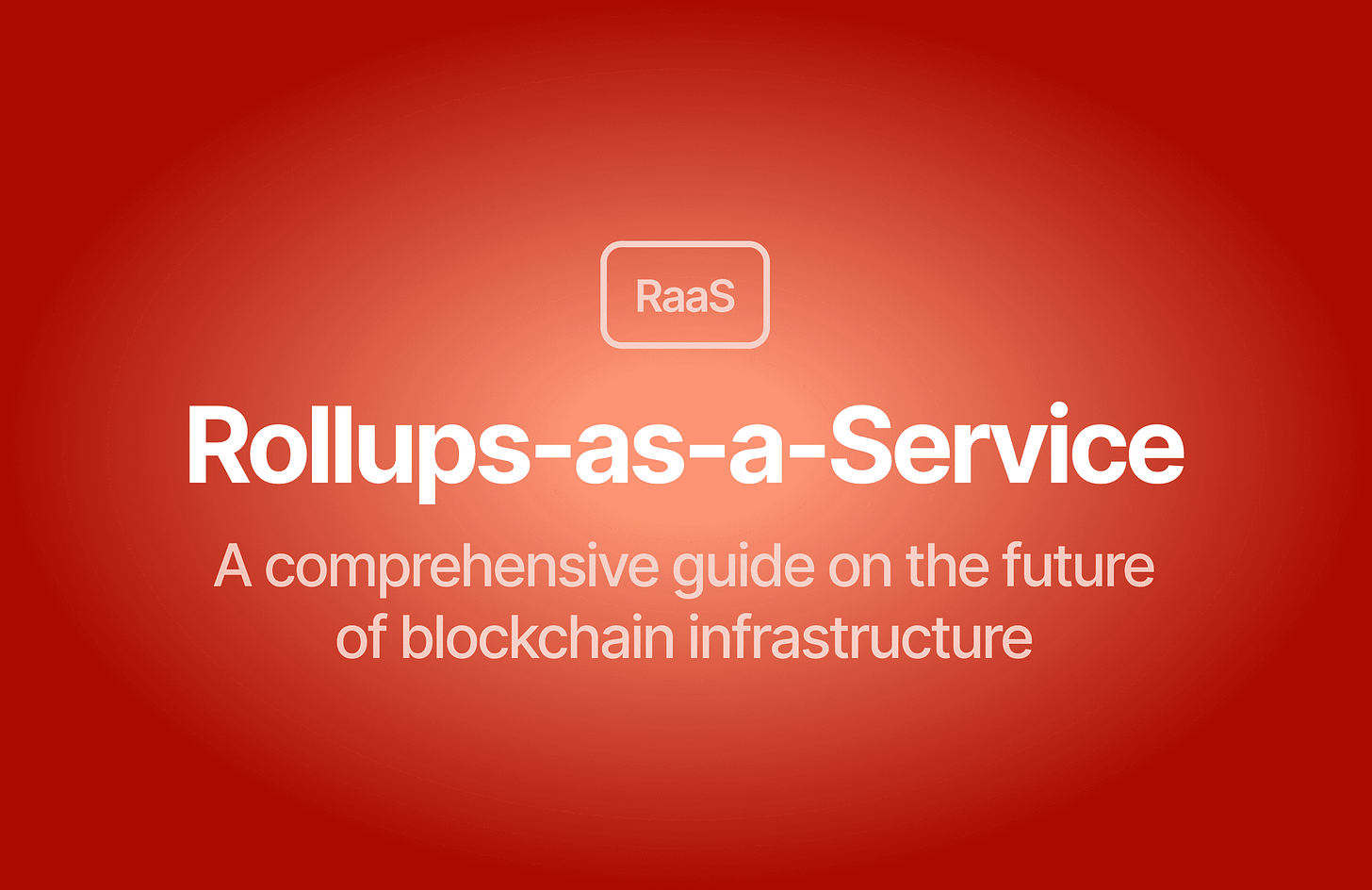 RaaS

Rollups-as-a-Service

A comprehensive guide on the future of blockchain infrastructure